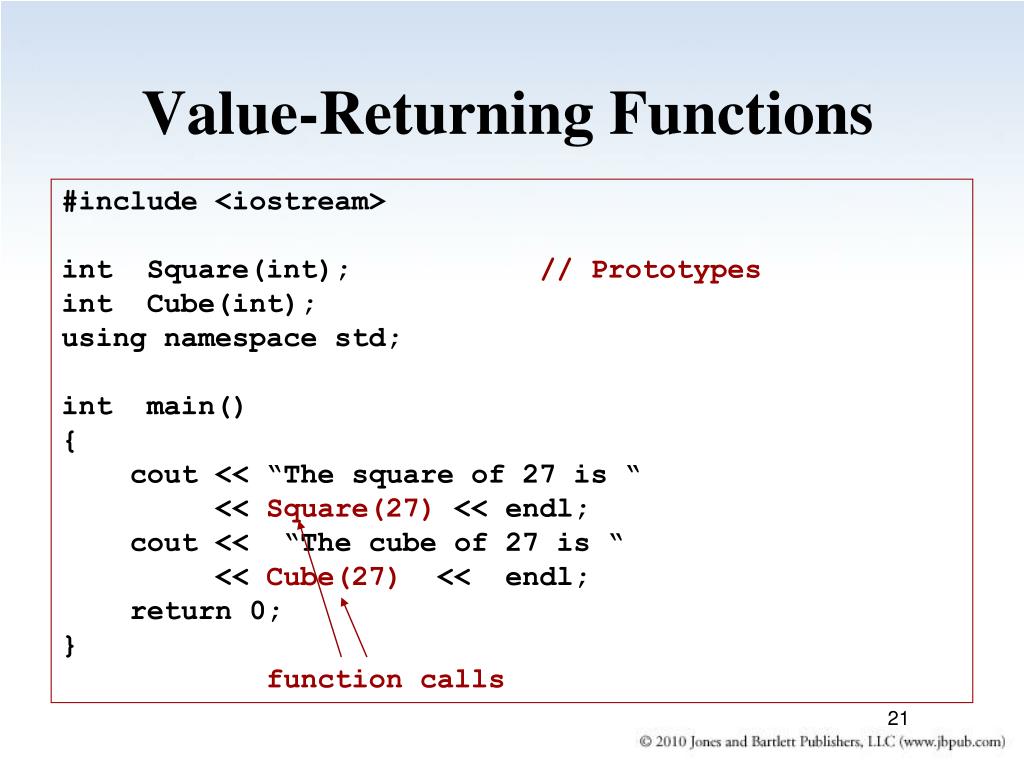 Value-Returning Functions

#include <iostream>

int Square(int); // Prototypes
int Cube(int);
using namespace std;

int main()
{
cout << “The square of 27 is “
<< Square(27) << endl;
cout << “The cube of 27 is “
<< Cube(27) << endl;
return 0;
}
function calls

21

© 2010 Jones and Bartlett Publishers, LLC (www.jbpub.com)